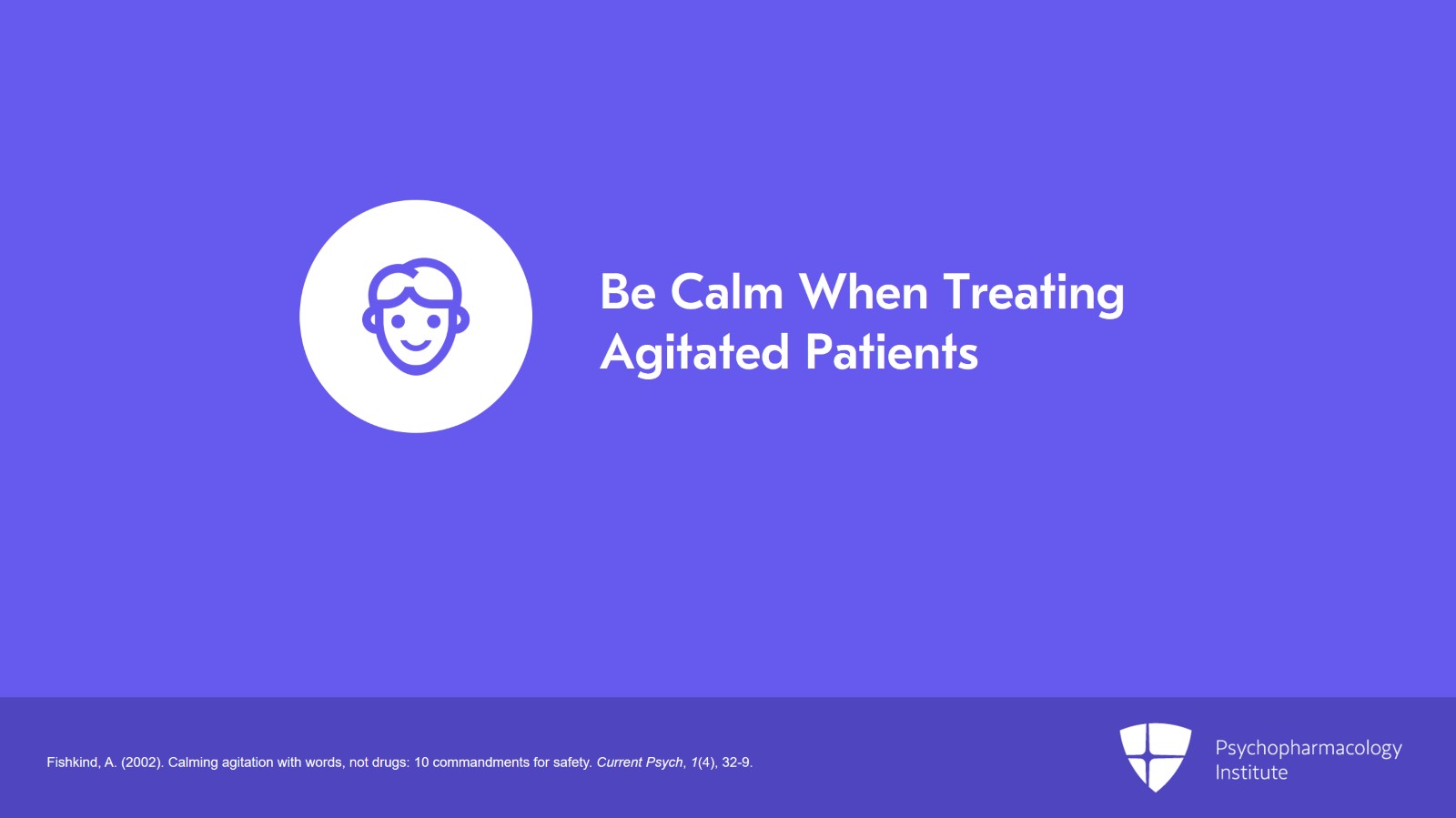 Be Calm When Treating Agitated Patients

Fishkind, A. (2002). Calming agitation with words, not drugs: 10 commandments for safety. Current Psych, 1(4), 32-9.

Psychopharmacology Institute